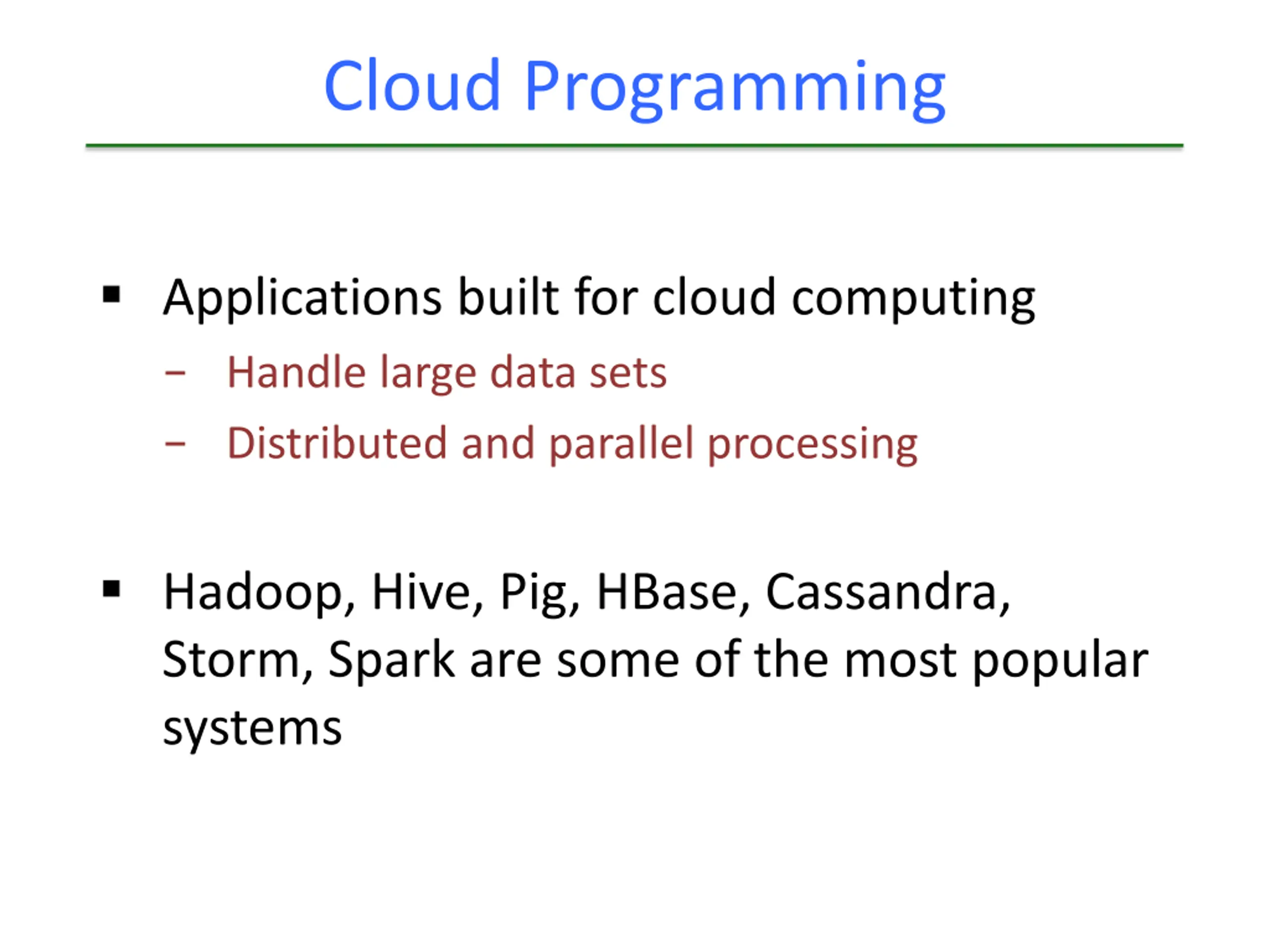 Cloud Programming

▪ Applications built for cloud computing
– Handle large data sets
– Distributed and parallel processing

▪ Hadoop, Hive, Pig, HBase, Cassandra, Storm, Spark are some of the most popular systems